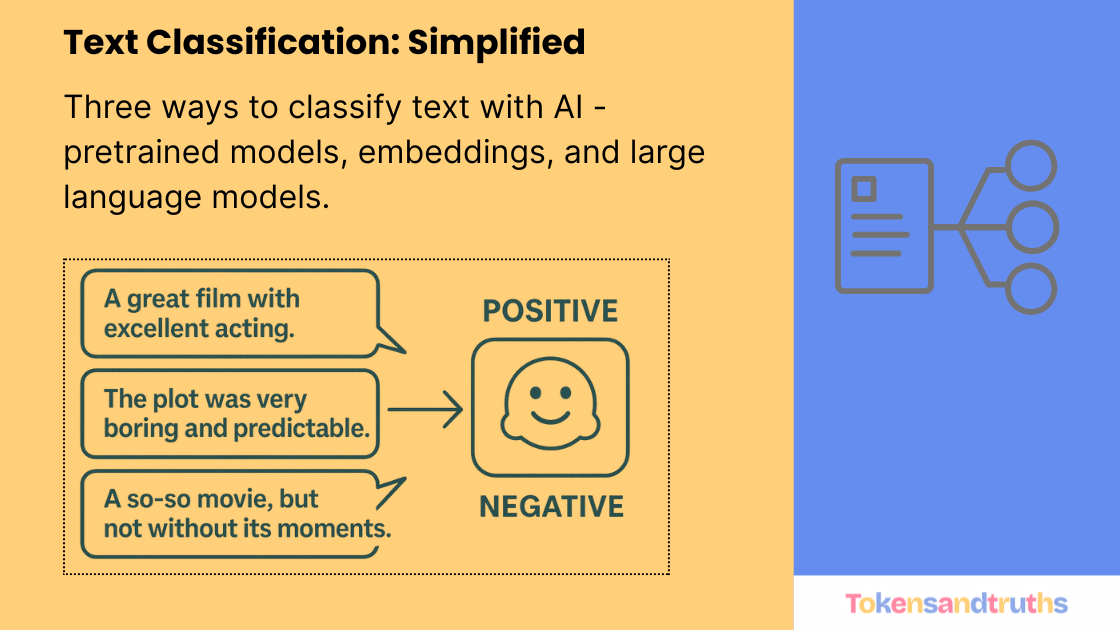 Text Classification: Simplified

Three ways to classify text with AI - pretrained models, embeddings, and large language models.

A great film with excellent acting.

The plot was very boring and predictable.

A so-so movie, but not without its moments.

POSITIVE

NEGATIVE

Tokensandtruths